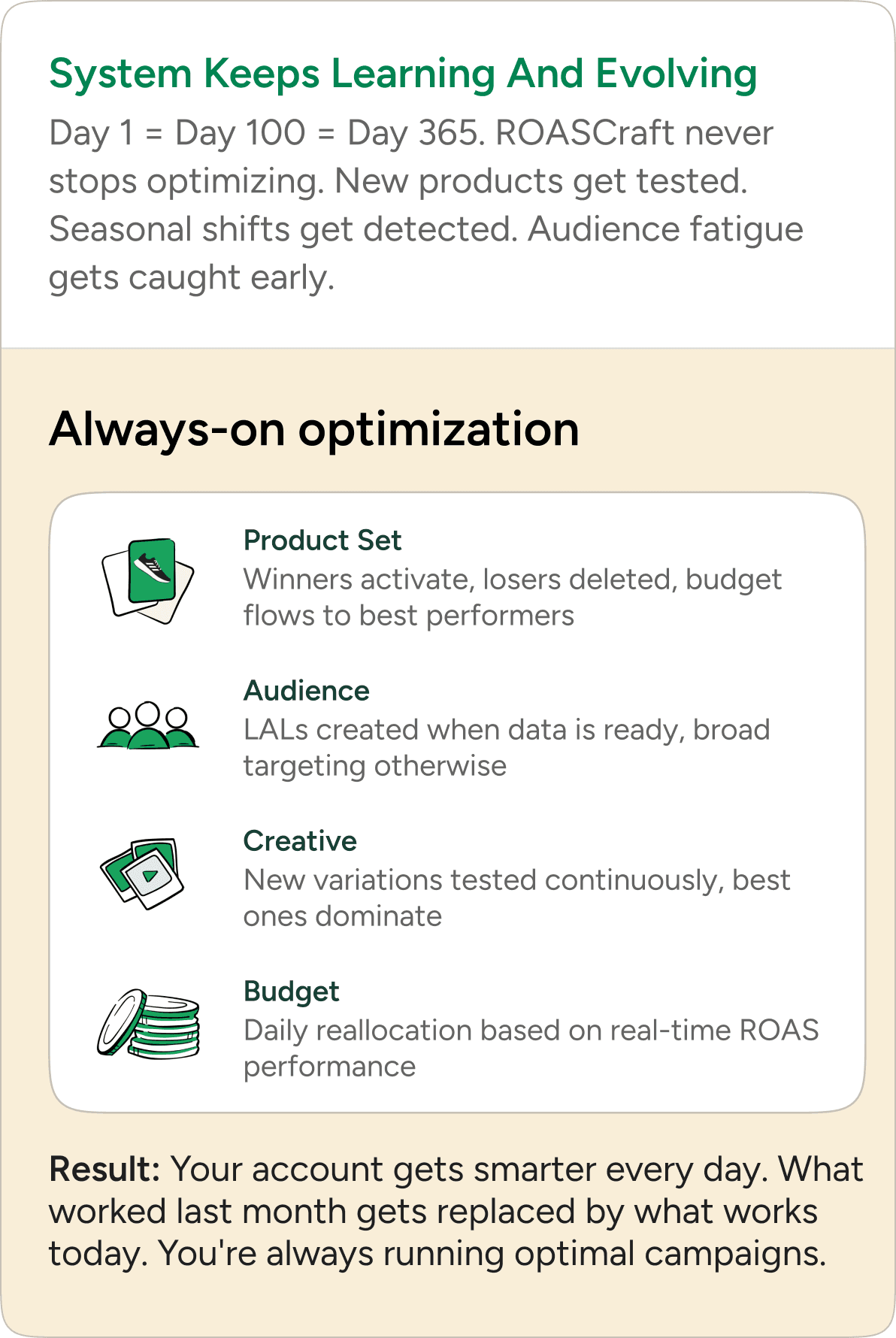 System Keeps Learning And Evolving

Day 1 = Day 100 = Day 365. ROASCraft never stops optimizing. New products get tested. Seasonal shifts get detected. Audience fatigue gets caught early.

Always-on optimization

Product Set
Winners activate, losers deleted, budget flows to best performers

Audience
LALs created when data is ready, broad targeting otherwise

Creative
New variations tested continuously, best ones dominate

Budget
Daily reallocation based on real-time ROAS performance

Result: Your account gets smarter every day. What worked last month gets replaced by what works today. You're always running optimal campaigns.